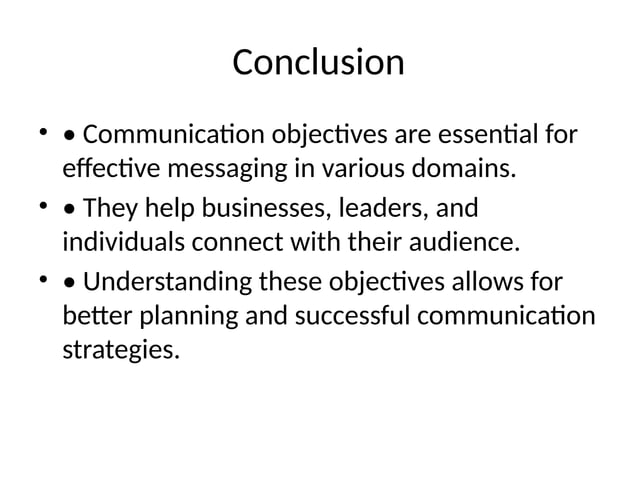 Conclusion

• • Communication objectives are essential for effective messaging in various domains.

• • They help businesses, leaders, and individuals connect with their audience.

• • Understanding these objectives allows for better planning and successful communication strategies.